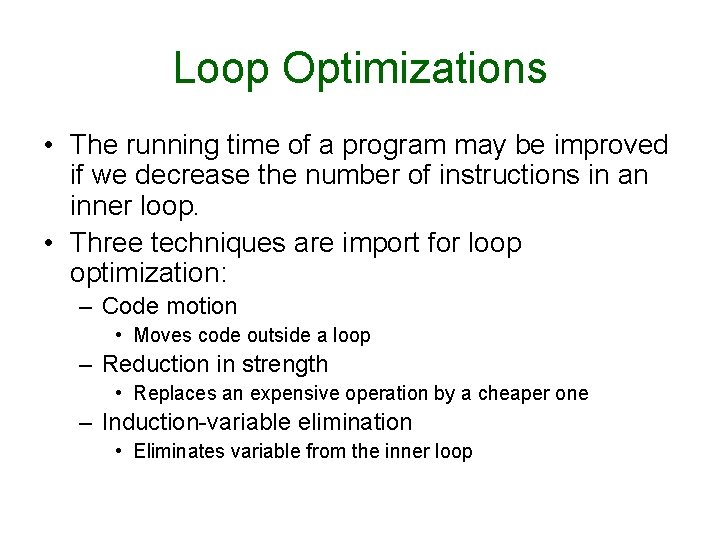 Loop Optimizations

• The running time of a program may be improved if we decrease the number of instructions in an inner loop.
• Three techniques are import for loop optimization:
– Code motion
• Moves code outside a loop
– Reduction in strength
• Replaces an expensive operation by a cheaper one
– Induction-variable elimination
• Eliminates variable from the inner loop